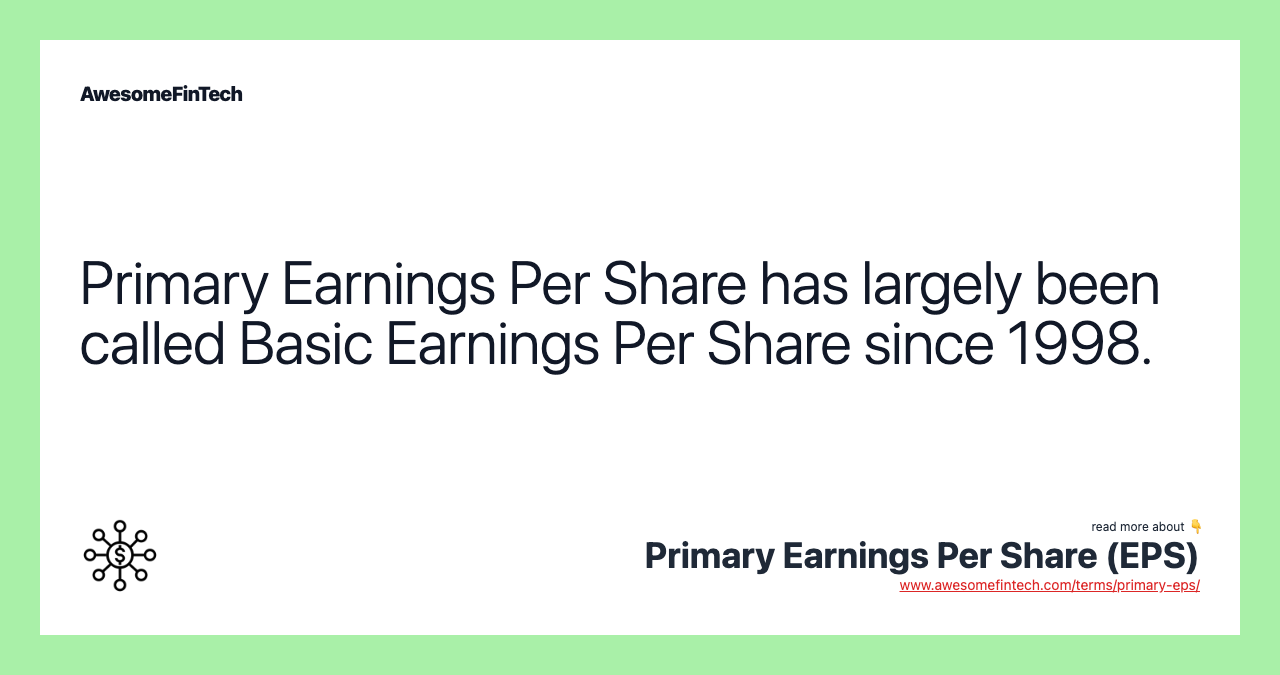 AwesomeFinTech

Primary Earnings Per Share has largely been called Basic Earnings Per Share since 1998.

read more about 👇

Primary Earnings Per Share (EPS)

www.awesomefintech.com/terms/primary-eps/